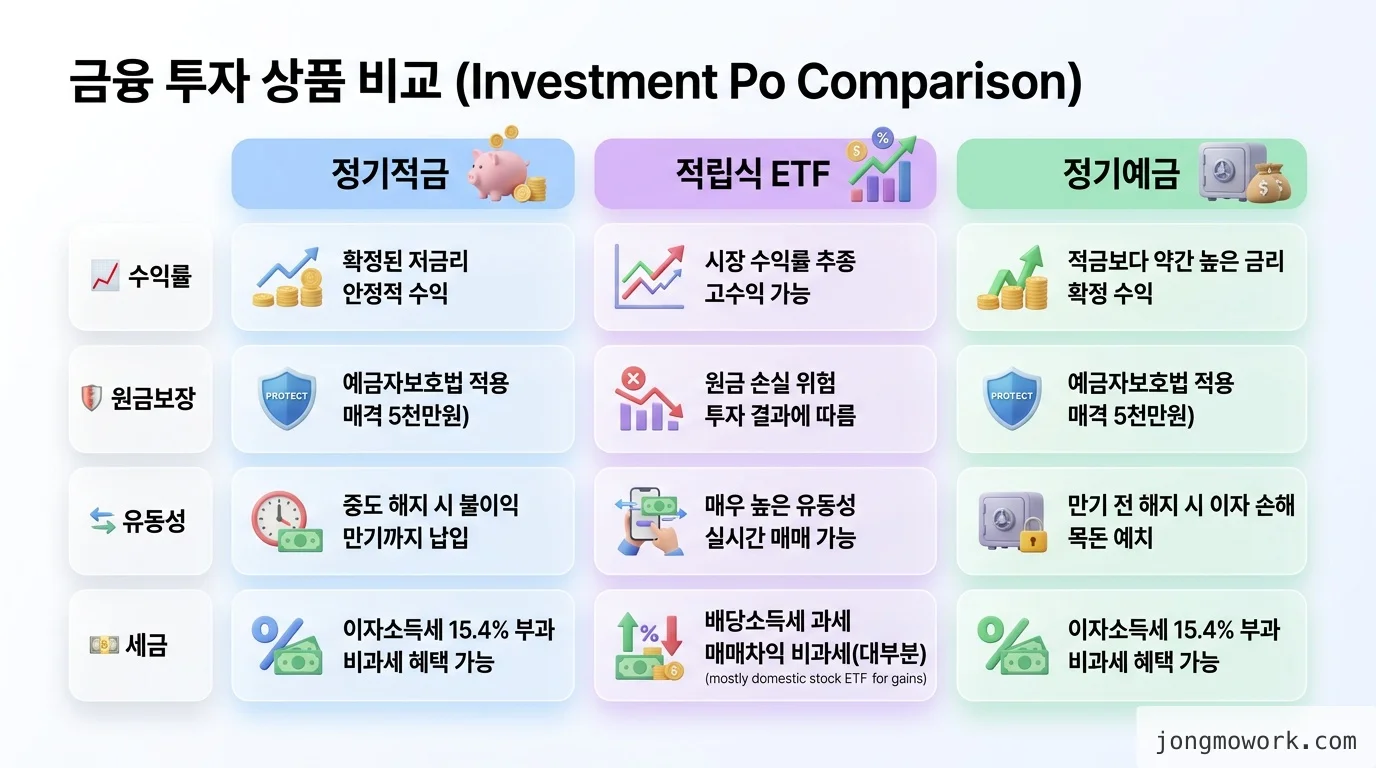 금융 투자 상품 비교 (Investment Po Comparison)

| | 정기적금 | 적립식 ETF | 정기예금 |
|---|---|---|---|
| 수익률 | 확정된 저금리 안정적 수익 | 시장 수익률 추종 고수익 가능 | 적금보다 약간 높은 금리 확정 수익 |
| 원금보장 | PROTECT 예금자보호법 적용 매격 5천만원) | 원금 손실 위험 투자 결과에 따름 | PROTECT 예금자보호법 적용 매격 5천만원) |
| 유동성 | 중도 해지 시 불이익 만기까지 납입 | 매우 높은 유동성 실시간 매매 가능 | 만기 전 해지 시 이자 손해 목돈 예치 |
| 세금 | 이자소득세 15.4% 부과 비과세 혜택 가능 | 배당소득세 과세 매매차익 비과세(대부분) (mostly domestic stock ETF for gains) | 이자소득세 15.4% 부과 비과세 혜택 가능 |

jongmowork.com